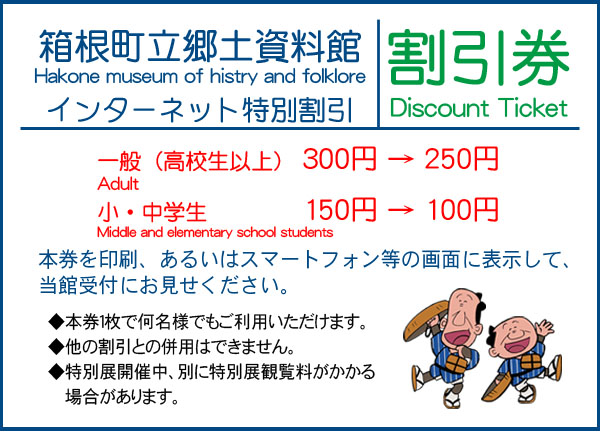 箱根町立郷土資料館
Hakone museum of histry and folklore
インターネット特別割引

割引券
Discount Ticket

一般（高校生以上） 300円 → 250円
Adult
小・中学生 150円 → 100円
Middle and elementary school students

本券を印刷、あるいはスマートフォン等の画面に表示して、当館受付にお見せください。

◆本券1枚で何名様でもご利用いただけます。
◆他の割引との併用はできません。
◆特別展開催中、別に特別展観覧料がかかる場合があります。